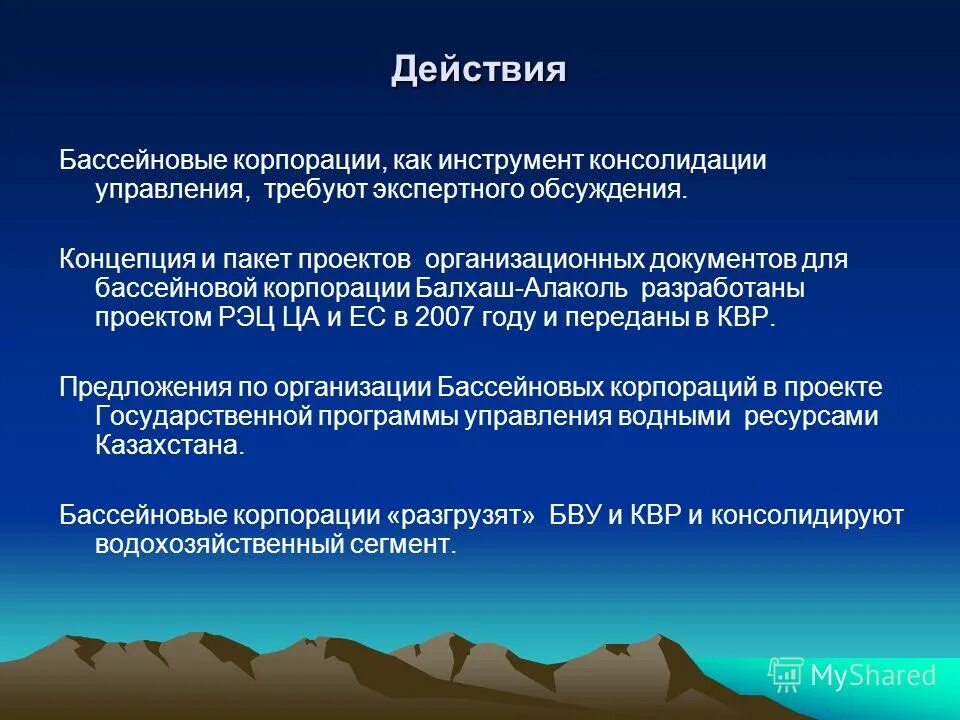 Действия

Бассейновые корпорации, как инструмент консолидации управления, требуют экспертного обсуждения.

Концепция и пакет проектов организационных документов для бассейновой корпорации Балхаш-Алаколь разработаны проектом РЭЦ ЦА и ЕС в 2007 году и переданы в КВР.

Предложения по организации Бассейновых корпораций в проекте Государственной программы управления водными ресурсами Казахстана.

Бассейновые корпорации «разгрузят» БВУ и КВР и консолидируют водохозяйственный сегмент.

MyShared